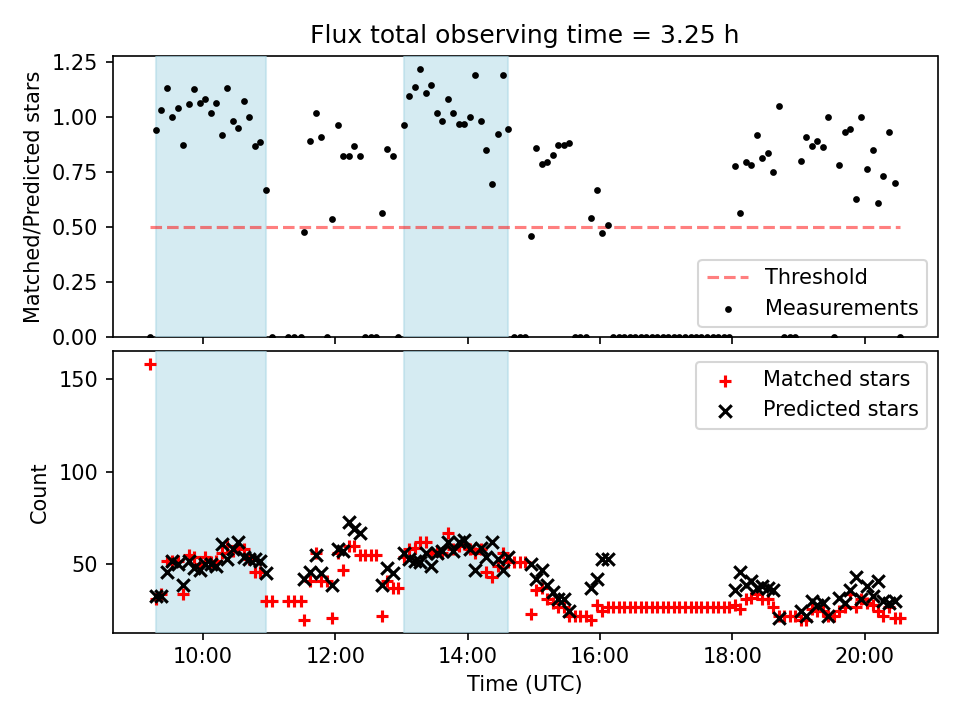 Flux total observing time = 3.25 h

Matched/Predicted stars

1.25
1.00
0.75
0.50
0.25
0.00

Threshold
Measurements

Count

150
100
50

Matched stars
Predicted stars

10:00
12:00
14:00
16:00
18:00
20:00

Time (UTC)